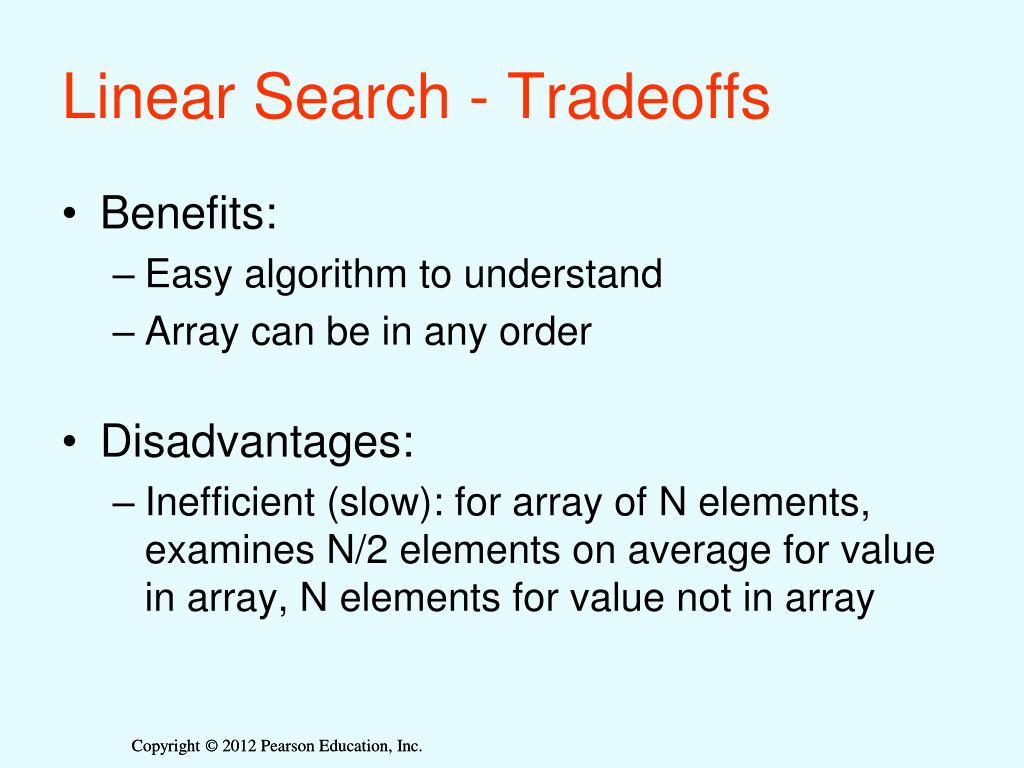 Linear Search - Tradeoffs

• Benefits:
  – Easy algorithm to understand
  – Array can be in any order

• Disadvantages:
  – Inefficient (slow): for array of N elements, examines N/2 elements on average for value in array, N elements for value not in array

Copyright © 2012 Pearson Education, Inc.